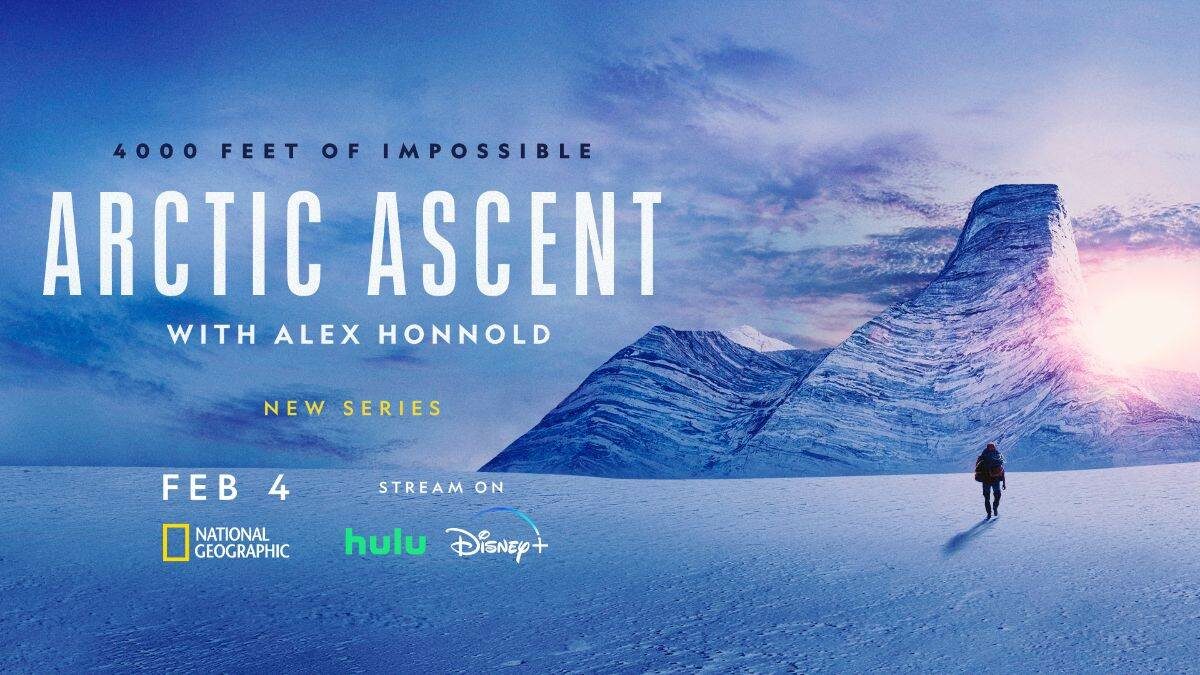 4000 FEET OF IMPOSSIBLE

ARCTIC ASCENT

WITH ALEX HONNOLD

NEW SERIES

FEB 4

NATIONAL GEOGRAPHIC

STREAM ON

hulu Disney+